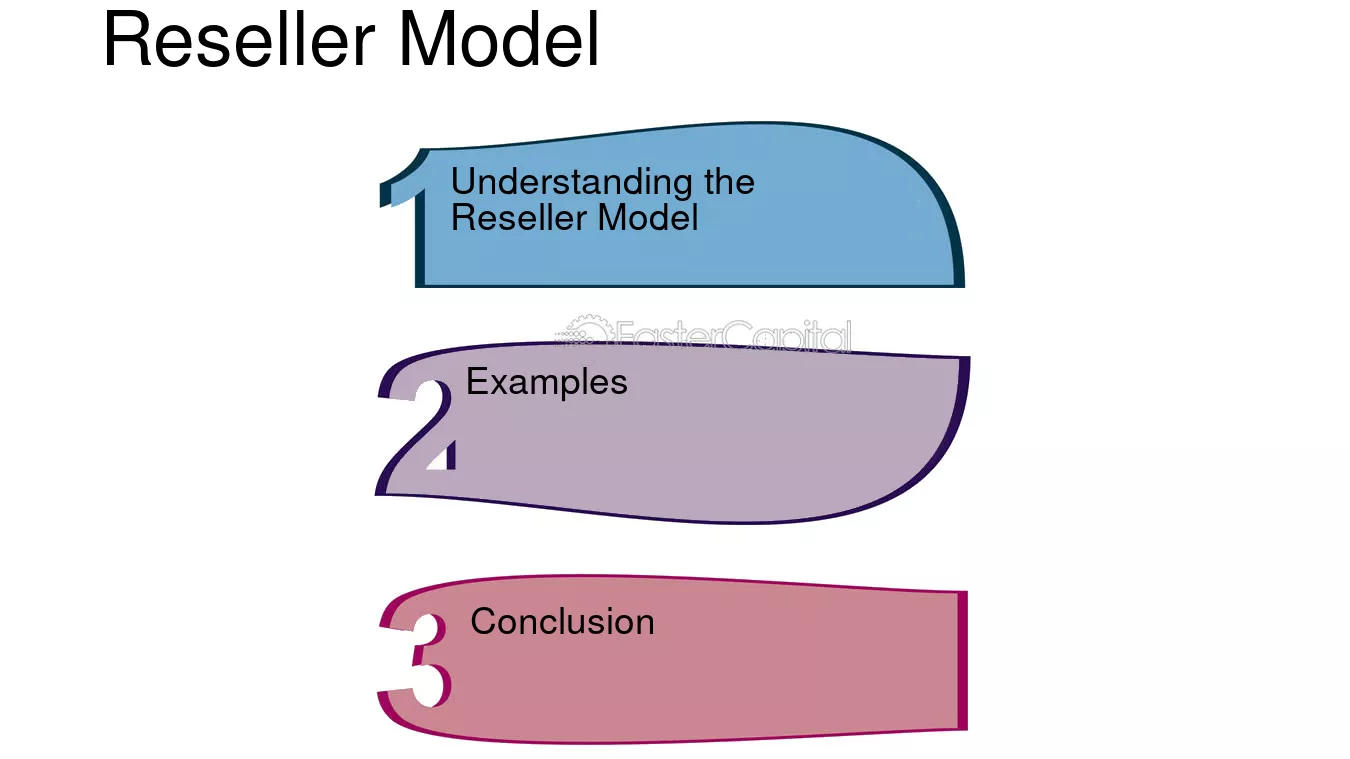 Reseller Model

1 Understanding the Reseller Model

2 Examples

3 Conclusion

FasterCapital